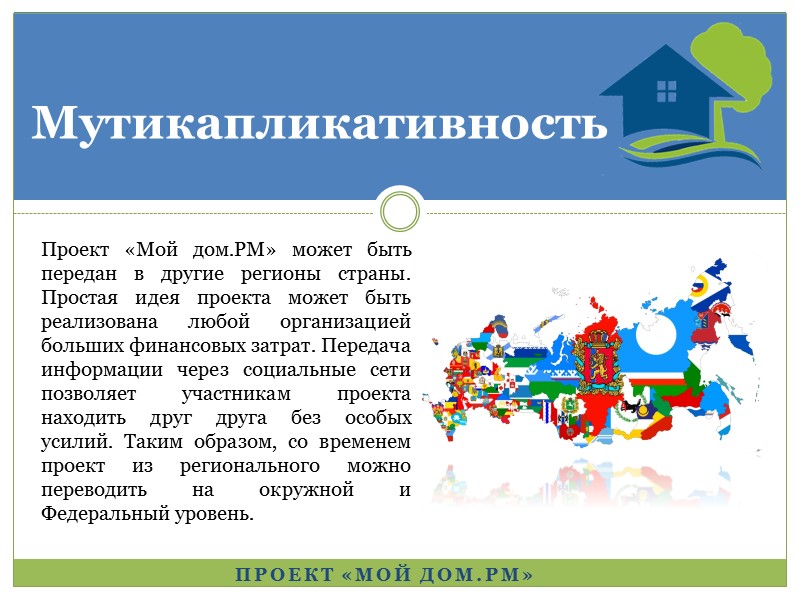 Мутикапликативность

Проект «Мой дом.РМ» может быть передан в другие регионы страны. Простая идея проекта может быть реализована любой организацией больших финансовых затрат. Передача информации через социальные сети позволяет участникам проекта находить друг друга без особых усилий. Таким образом, со временем проект из регионального можно переводить на окружной и Федеральный уровень.

ПРОЕКТ «МОЙ ДОМ.РМ»